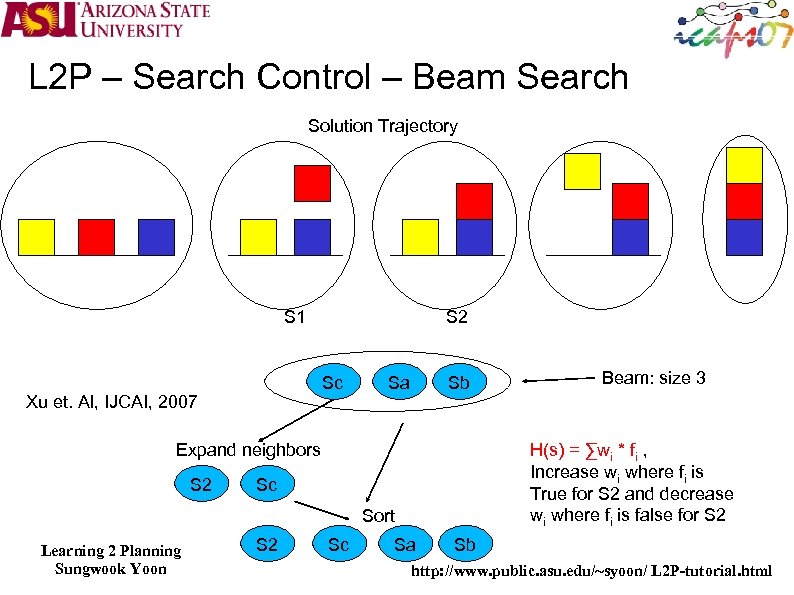 ASU ARIZONA STATE UNIVERSITY

icaps07

L2P – Search Control – Beam Search

Solution Trajectory

S1

S2

Sc Sa Sb

Beam: size 3

Xu et. Al, IJCAI, 2007

Expand neighbors

S2 Sc

Sort

S2 Sc Sa Sb

$H(s) = \sum w_i * f_i$ ,
Increase $w_i$ where $f_i$ is True for S2 and decrease $w_i$ where $f_i$ is false for S2

Learning 2 Planning
Sungwook Yoon

http://www.public.asu.edu/~syoon/ L2P-tutorial.html